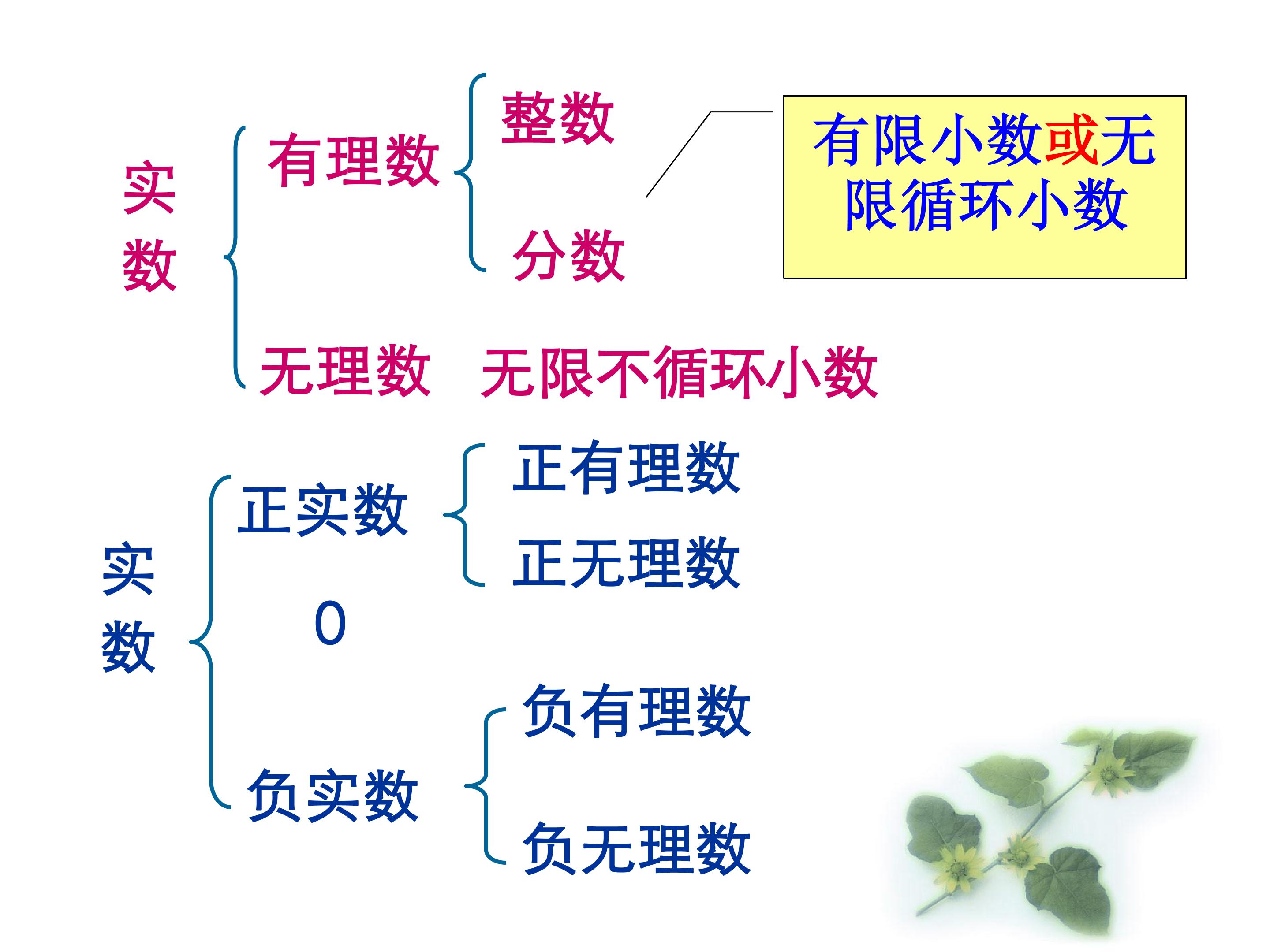 实数

有理数

整数

分数

有限小数或无限循环小数

无理数 无限不循环小数

实数

正实数

正有理数

正无理数

0

负实数

负有理数

负无理数